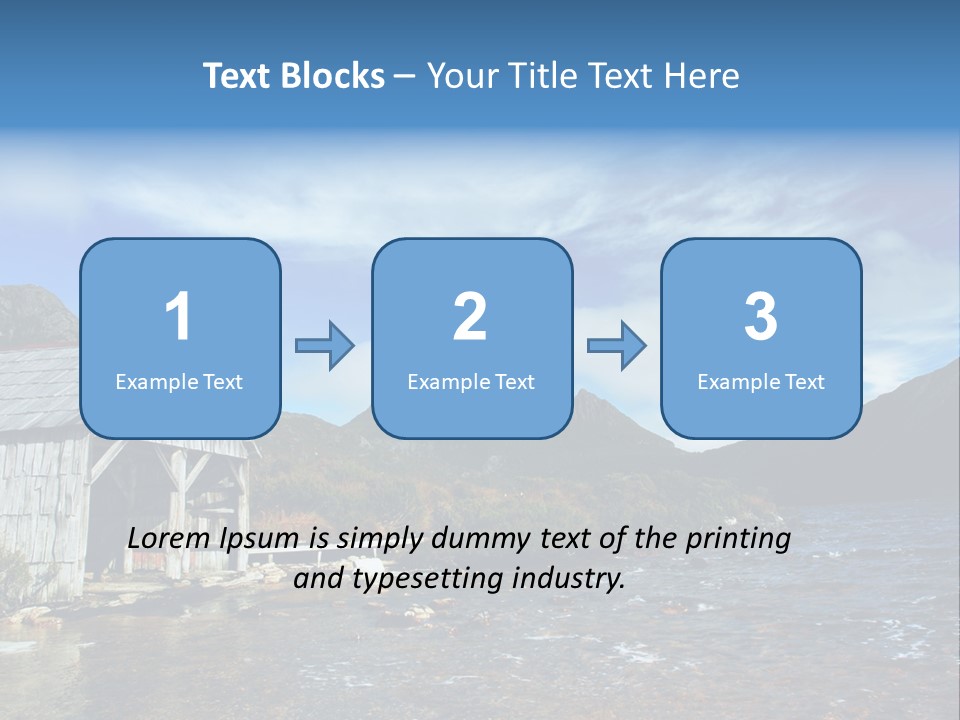 Text Blocks – Your Title Text Here

1
Example Text

2
Example Text

3
Example Text

Lorem Ipsum is simply dummy text of the printing and typesetting industry.